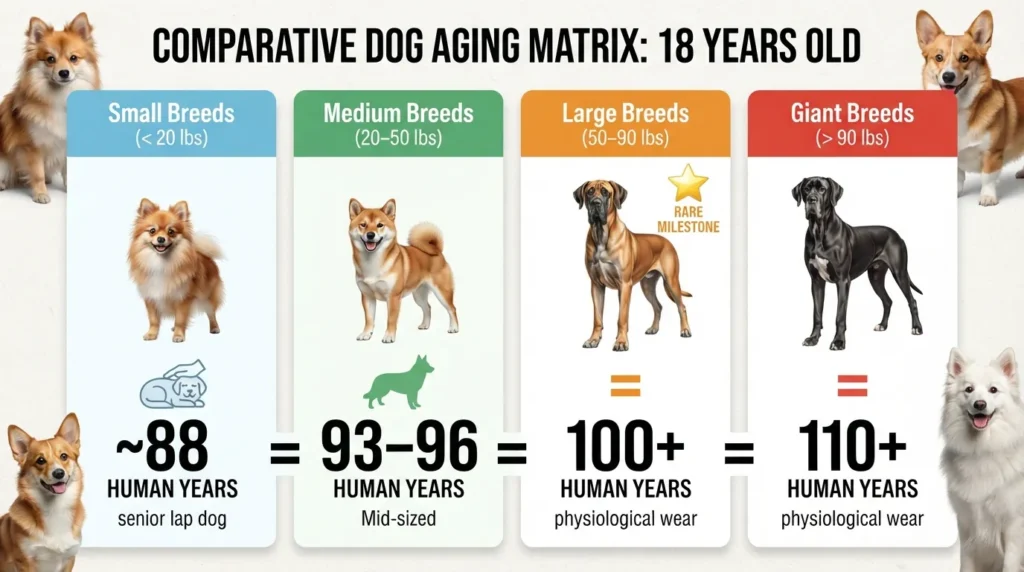 COMPARATIVE DOG AGING MATRIX: 18 YEARS OLD

Small Breeds
(< 20 lbs)

~88
HUMAN YEARS
senior lap dog

=

Medium Breeds
(20–50 lbs)

93–96
HUMAN YEARS
Mid-sized

=

Large Breeds
(50–90 lbs)

RARE MILESTONE

=

100+
HUMAN YEARS
physiological wear

=

Giant Breeds
(> 90 lbs)

=

110+
HUMAN YEARS
physiological wear